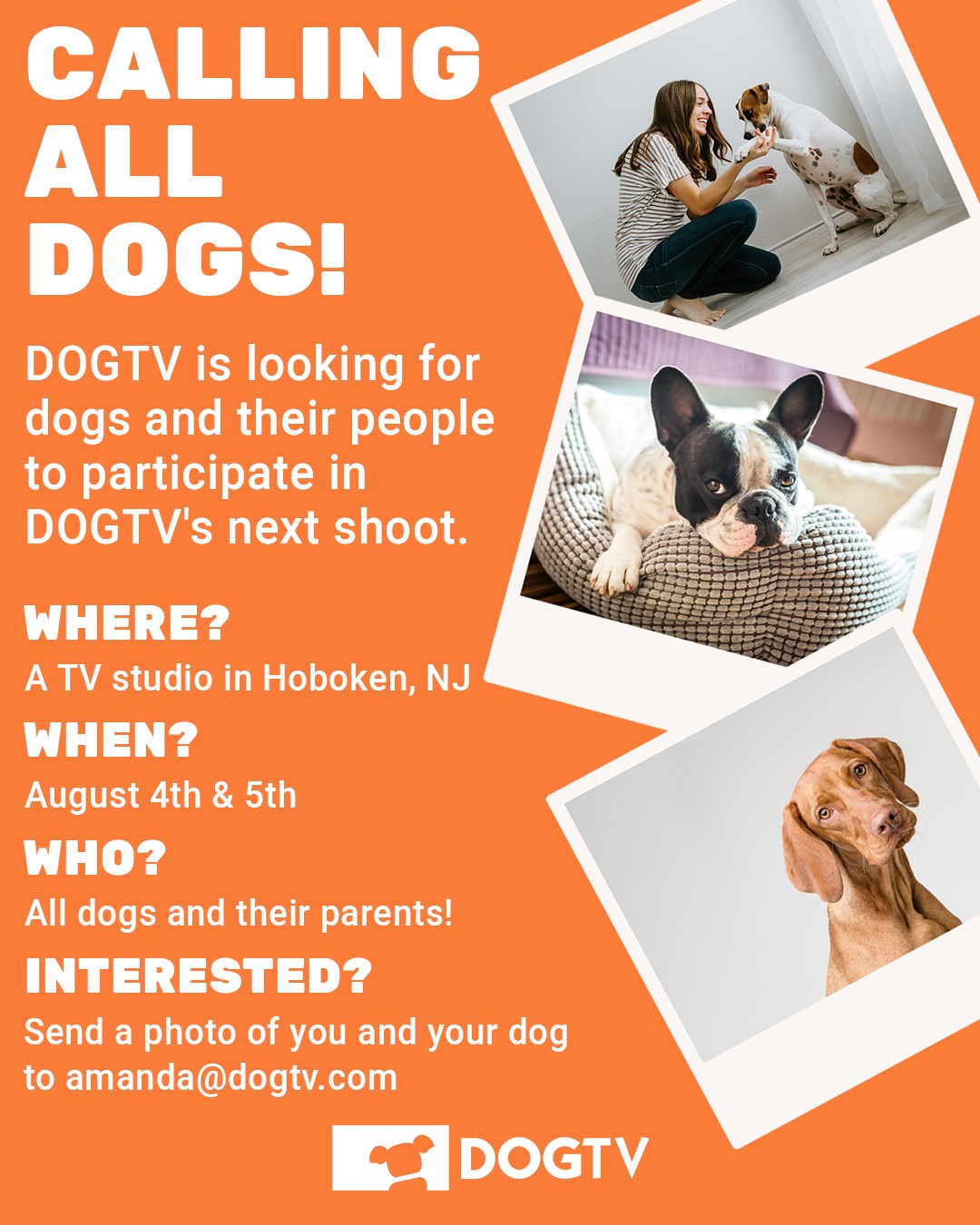 CALLING ALL DOGS!

DOGTV is looking for dogs and their people to participate in DOGTV's next shoot.

WHERE?

A TV studio in Hoboken, NJ

WHEN?

August 4th & 5th

WHO?

All dogs and their parents!

INTERESTED?

Send a photo of you and your dog to amanda@dogtv.com

DOGTV